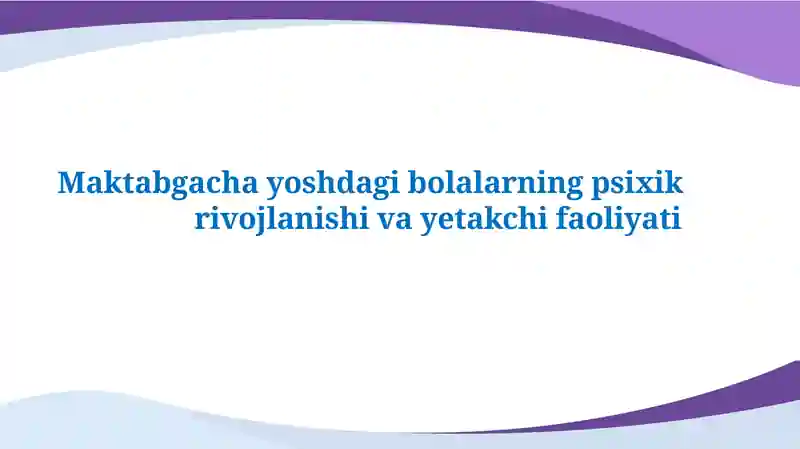 Maktabgacha yoshdagi bolalarning psixik rivojlanishi va yetakchi faoliyati